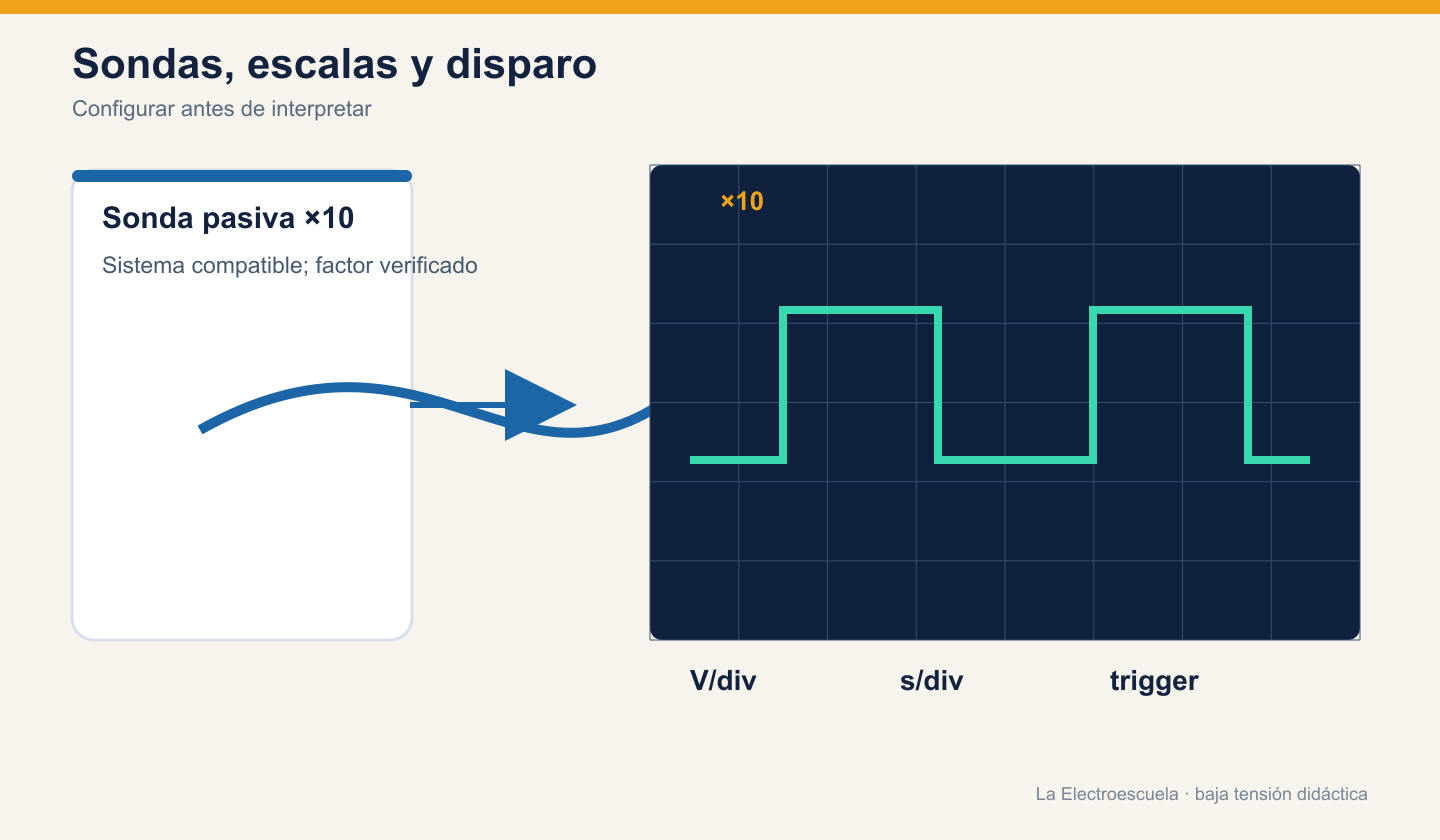 Sondas, escalas y disparo

Configurar antes de interpretar

Sonda pasiva ×10

Sistema compatible; factor verificado

×10

V/div

s/div

trigger

La Electroescuela · baja tensión didáctica